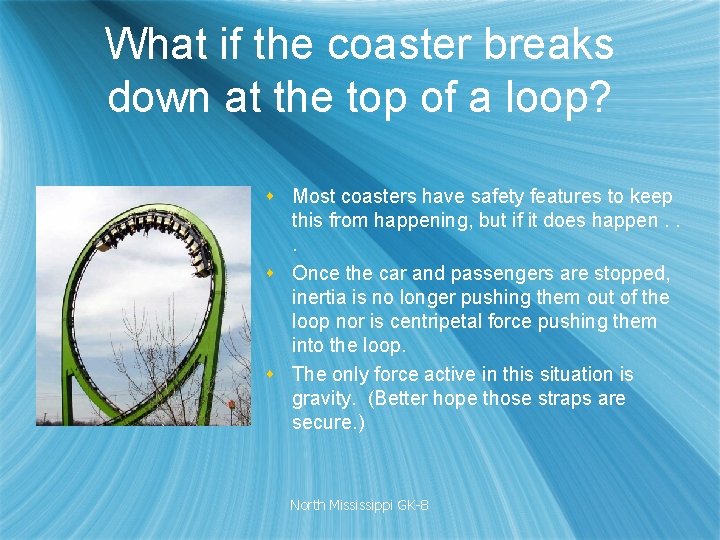 What if the coaster breaks down at the top of a loop?

Most coasters have safety features to keep this from happening, but if it does happen . . .

Once the car and passengers are stopped, inertia is no longer pushing them out of the loop nor is centripetal force pushing them into the loop.

The only force active in this situation is gravity.  (Better hope those straps are secure.)

North Mississippi GK-8